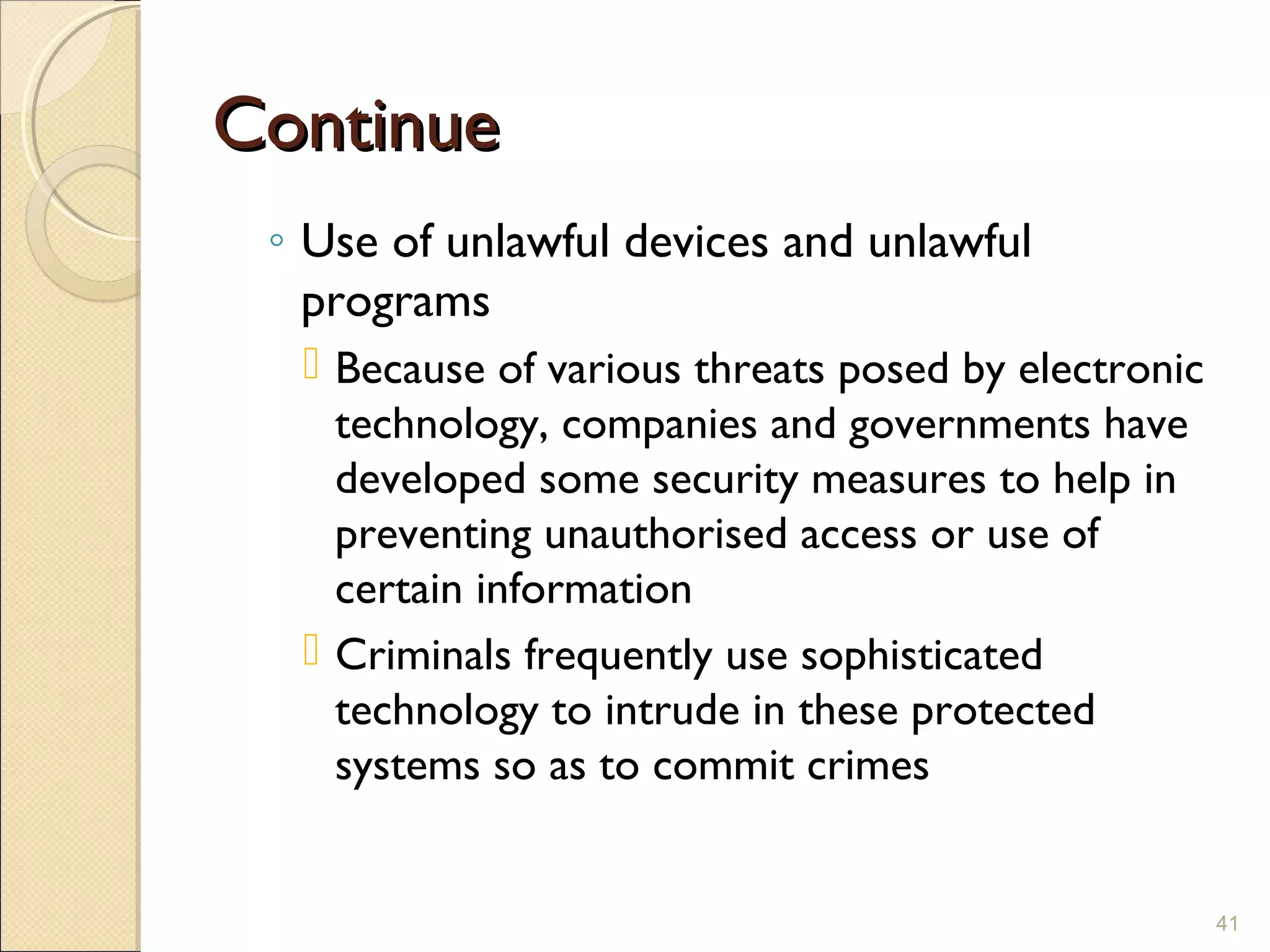 Continue

◦ Use of unlawful devices and unlawful programs

Because of various threats posed by electronic technology, companies and governments have developed some security measures to help in preventing unauthorised access or use of certain information

Criminals frequently use sophisticated technology to intrude in these protected systems so as to commit crimes

41